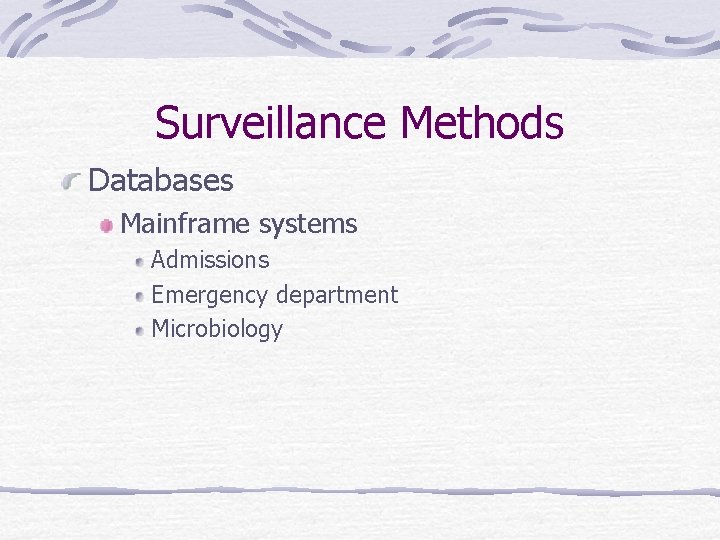 Surveillance Methods

Databases

Mainframe systems

Admissions

Emergency department

Microbiology